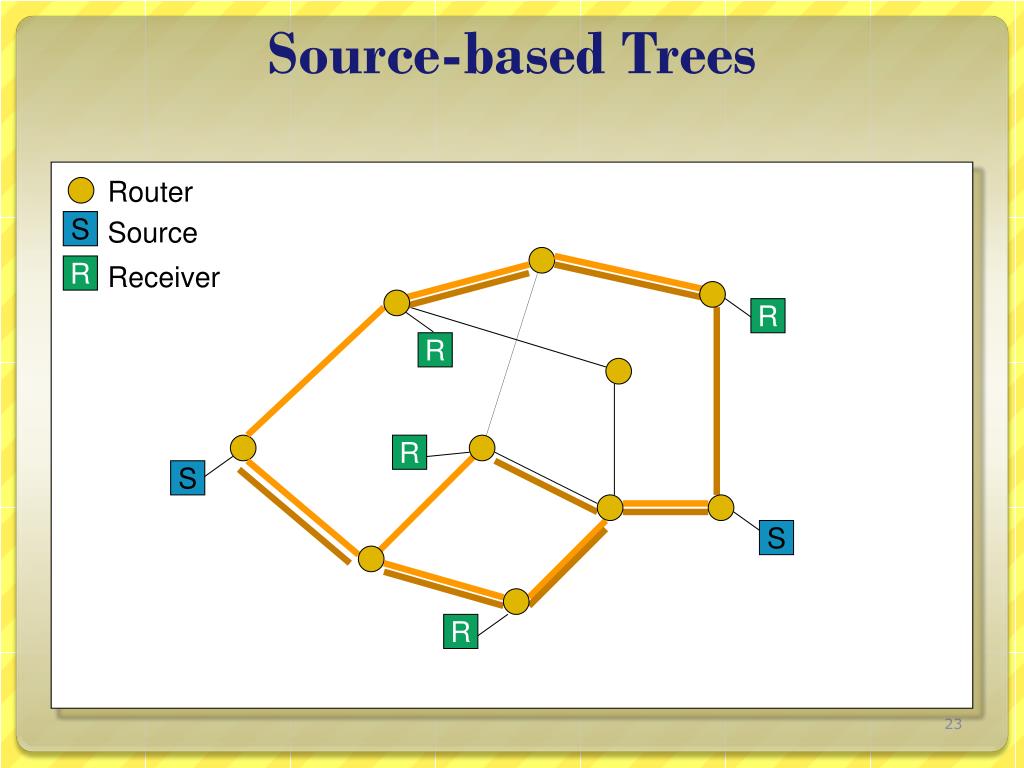 Source-based Trees

Router
S Source
R Receiver

R
R
R
S
S
R

23